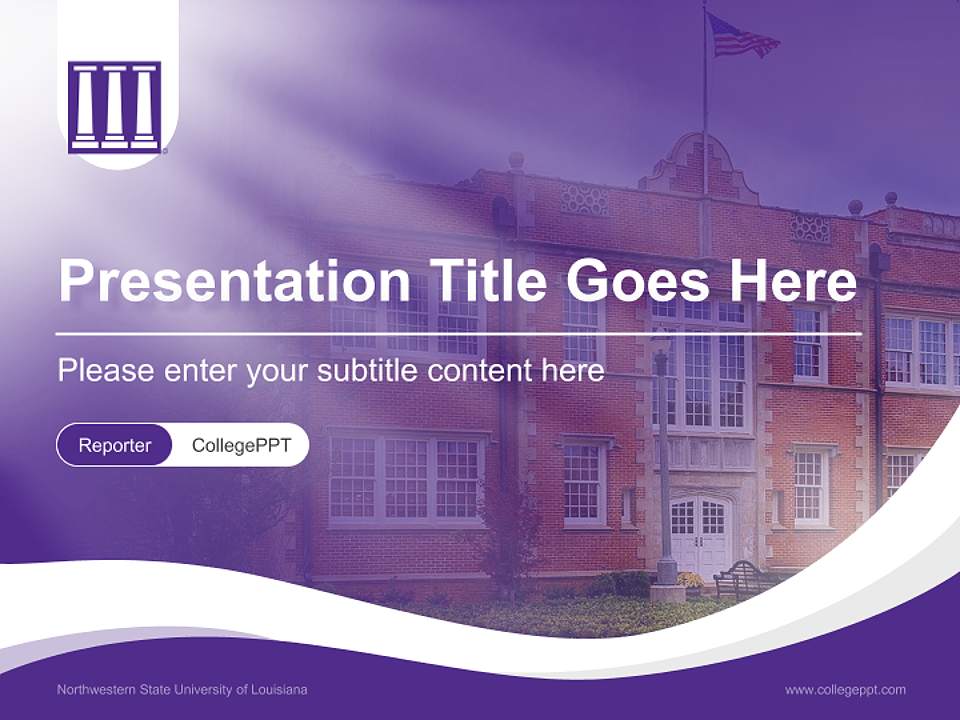 Presentation Title Goes Here

Please enter your subtitle content here

Reporter CollegePPT

Northwestern State University of Louisiana

www.collegeppt.com